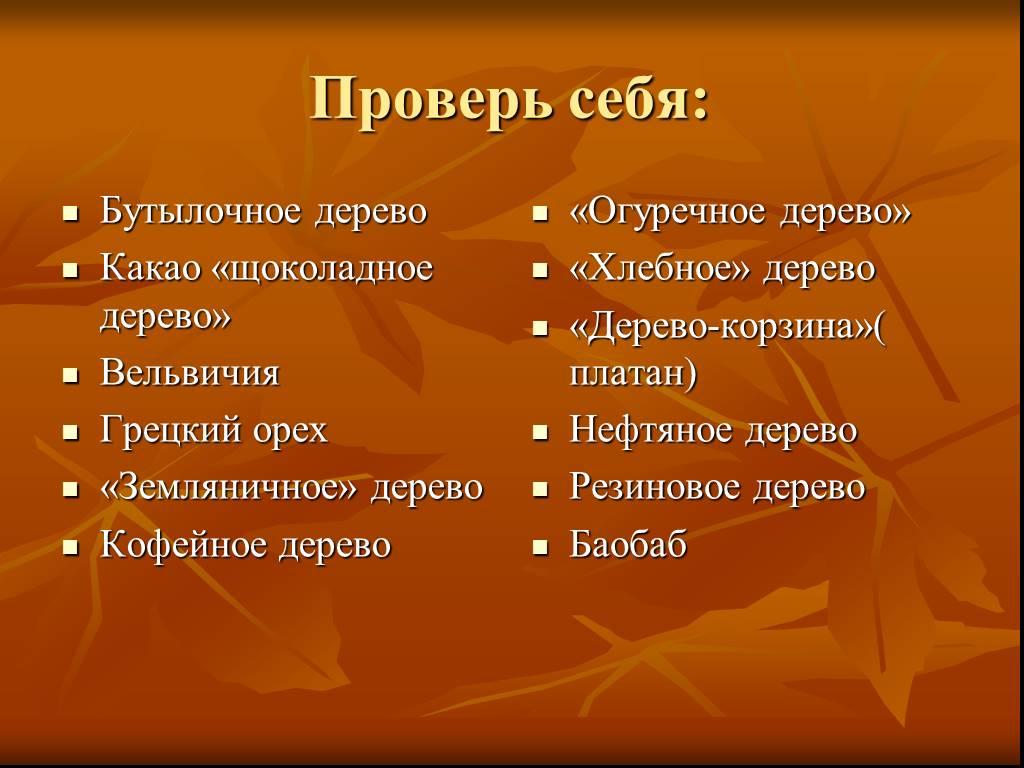 Проверь себя:

- Бутылочное дерево
- Какао «щоколадное дерево»
- Вельвичия
- Грецкий орех
- «Земляничное» дерево
- Кофейное дерево

- «Огуречное дерево»
- «Хлебное» дерево
- «Дерево-корзина»( платан)
- Нефтяное дерево
- Резиновое дерево
- Баобаб